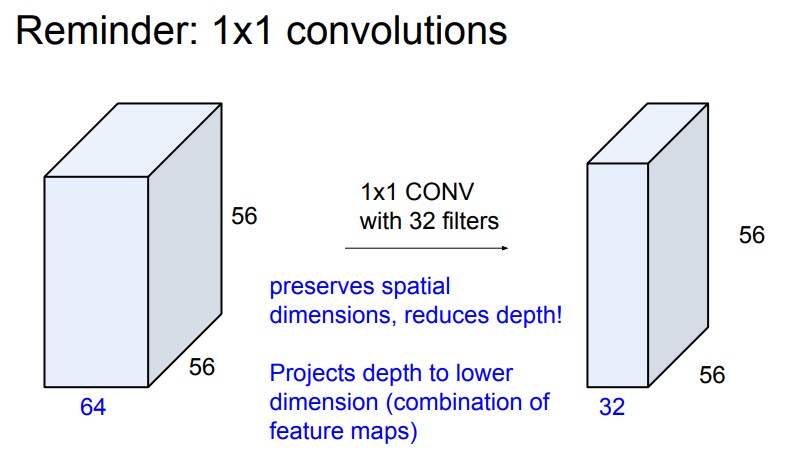 Reminder: 1x1 convolutions

56

56

64

1x1 CONV
with 32 filters

preserves spatial dimensions, reduces depth!

Projects depth to lower dimension (combination of feature maps)

56

56

32